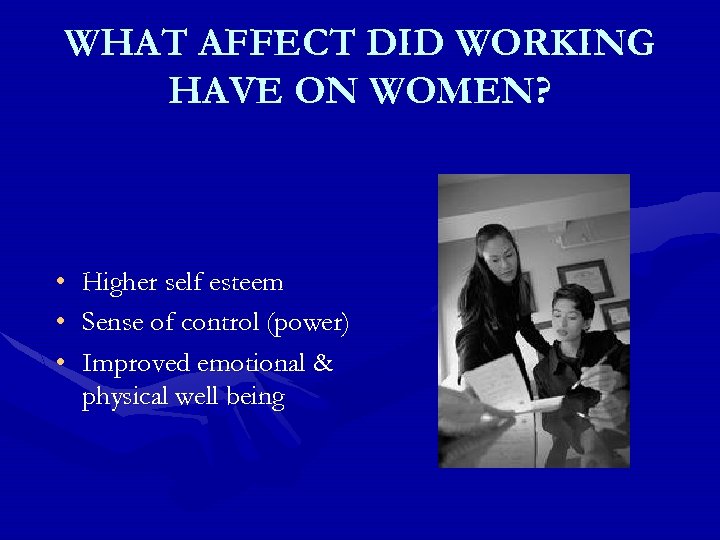 WHAT AFFECT DID WORKING HAVE ON WOMEN?

• Higher self esteem
• Sense of control (power)
• Improved emotional & physical well being